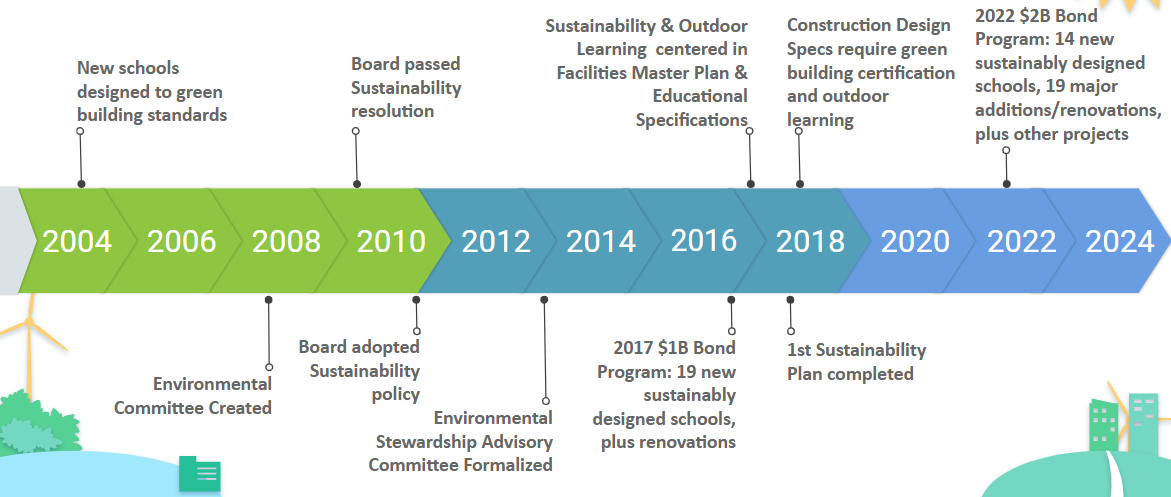 New schools designed to green building standards

Board passed Sustainability resolution

Sustainability & Outdoor Learning centered in Facilities Master Plan & Educational Specifications

Construction Design Specs require green building certification and outdoor learning

2022 $2B Bond Program: 14 new sustainably designed schools, 19 major additions/renovations, plus other projects

2004 2006 2008 2010 2012 2014 2016 2018 2020 2022 2024

Environmental Committee Created

Board adopted Sustainability policy

Environmental Stewardship Advisory Committee Formalized

2017 $1B Bond Program: 19 new sustainably designed schools, plus renovations

1st Sustainability Plan completed